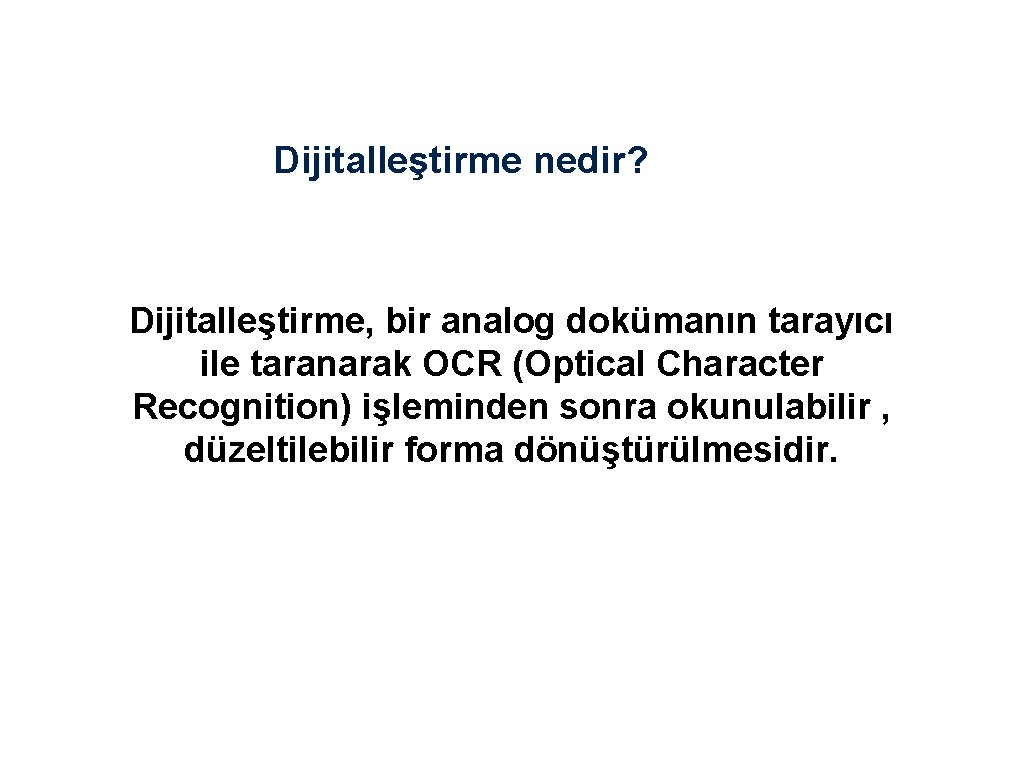 Dijitalleştirme nedir?

Dijitalleştirme, bir analog dokümanın tarayıcı ile taranarak OCR (Optical Character Recognition) işleminden sonra okunulabilir , düzeltilebilir forma dönüştürülmesidir.